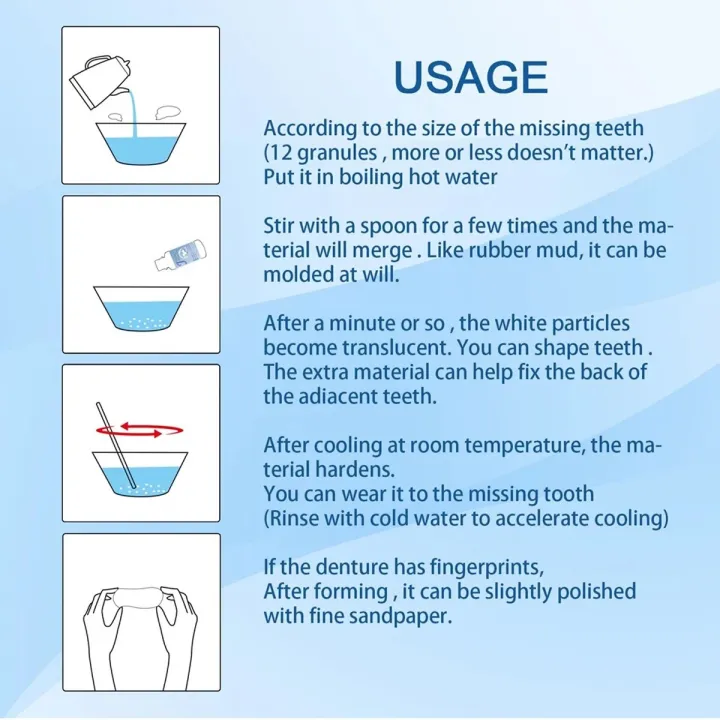 USAGE

According to the size of the missing teeth (12 granules , more or less doesn't matter.) Put it in boiling hot water

Stir with a spoon for a few times and the material will merge . Like rubber mud, it can be molded at will.

After a minute or so , the white particles become translucent. You can shape teeth . The extra material can help fix the back of the adiacent teeth.

After cooling at room temperature, the material hardens.
You can wear it to the missing tooth
(Rinse with cold water to accelerate cooling)

If the denture has fingerprints,
After forming , it can be slightly polished with fine sandpaper.